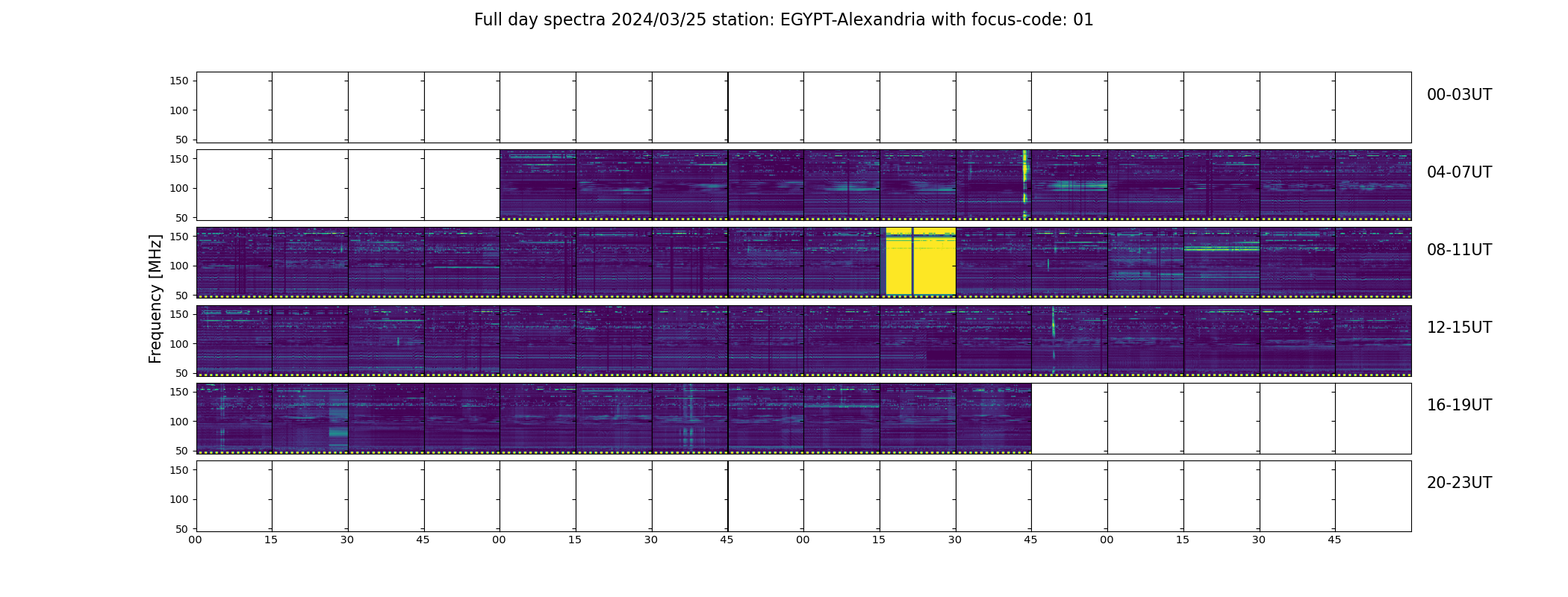 Full day spectra 2024/03/25 station: EGYPT-Alexandria with focus-code: 01

Frequency [MHz]

150
100
50
00-03UT

150
100
50
04-07UT

150
100
50
08-11UT

150
100
50
12-15UT

150
100
50
16-19UT

150
100
50
20-23UT

00 15 30 45 00 15 30 45 00 15 30 45 00 15 30 45